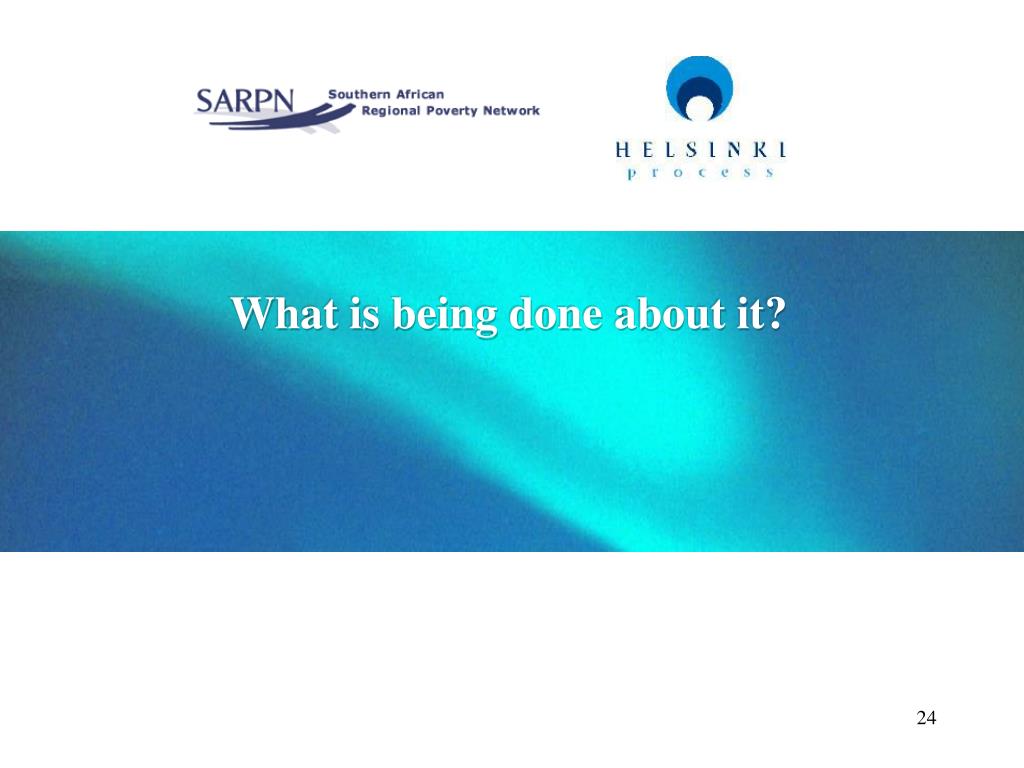 SARPN Southern African Regional Poverty Network

HELSINKI process

What is being done about it?

24